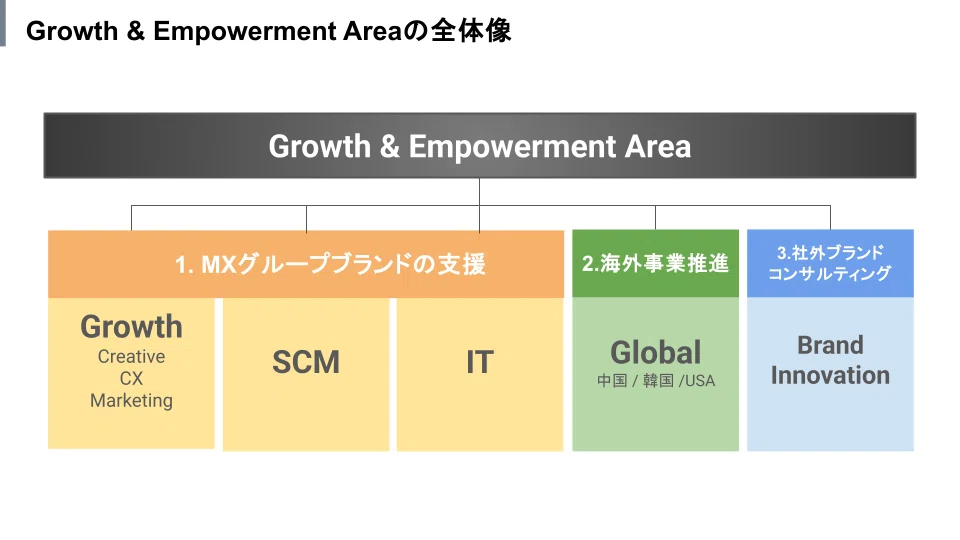 Growth & Empowerment Areaの全体像

Growth & Empowerment Area

1. MXグループブランドの支援

2.海外事業推進

3.社外ブランドコンサルティング

Growth
Creative
CX
Marketing

SCM

IT

Global
中国 / 韓国 /USA

Brand Innovation